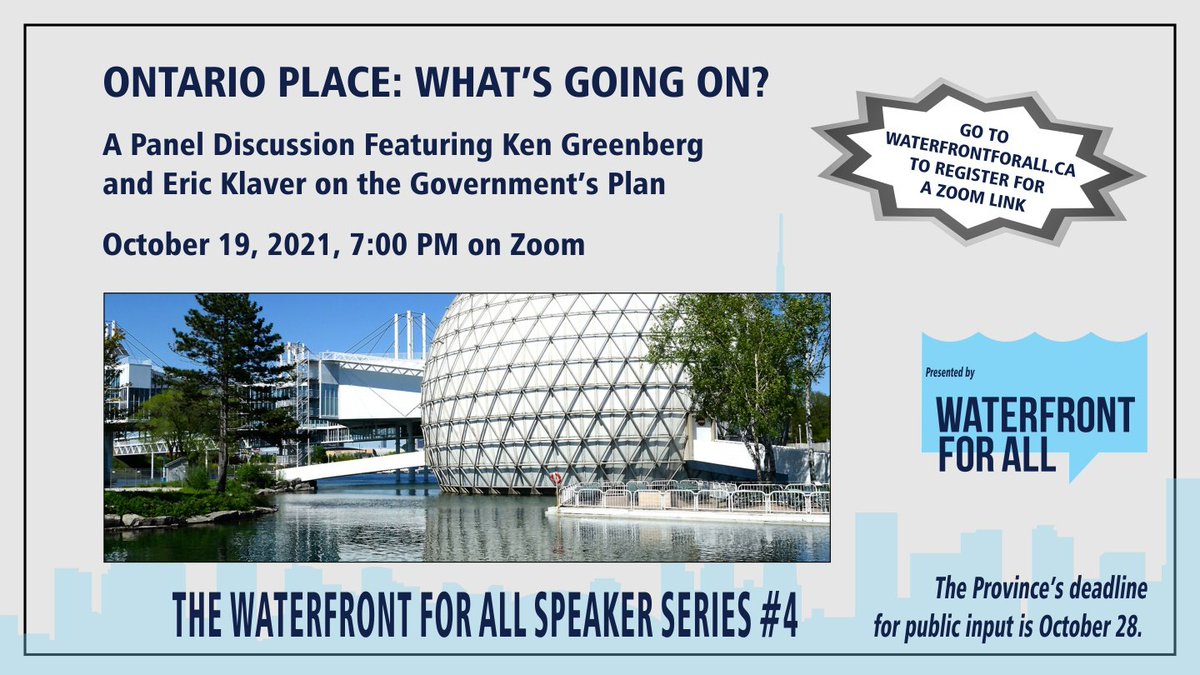 ONTARIO PLACE: WHAT'S GOING ON?

A Panel Discussion Featuring Ken Greenberg and Eric Klaver on the Government's Plan

October 19, 2021, 7:00 PM on Zoom

GO TO WATERFRONTFORALL.CA TO REGISTER FOR A ZOOM LINK

Presented by

WATERFRONT FOR ALL

THE WATERFRONT FOR ALL SPEAKER SERIES #4

The Province's deadline for public input is October 28.